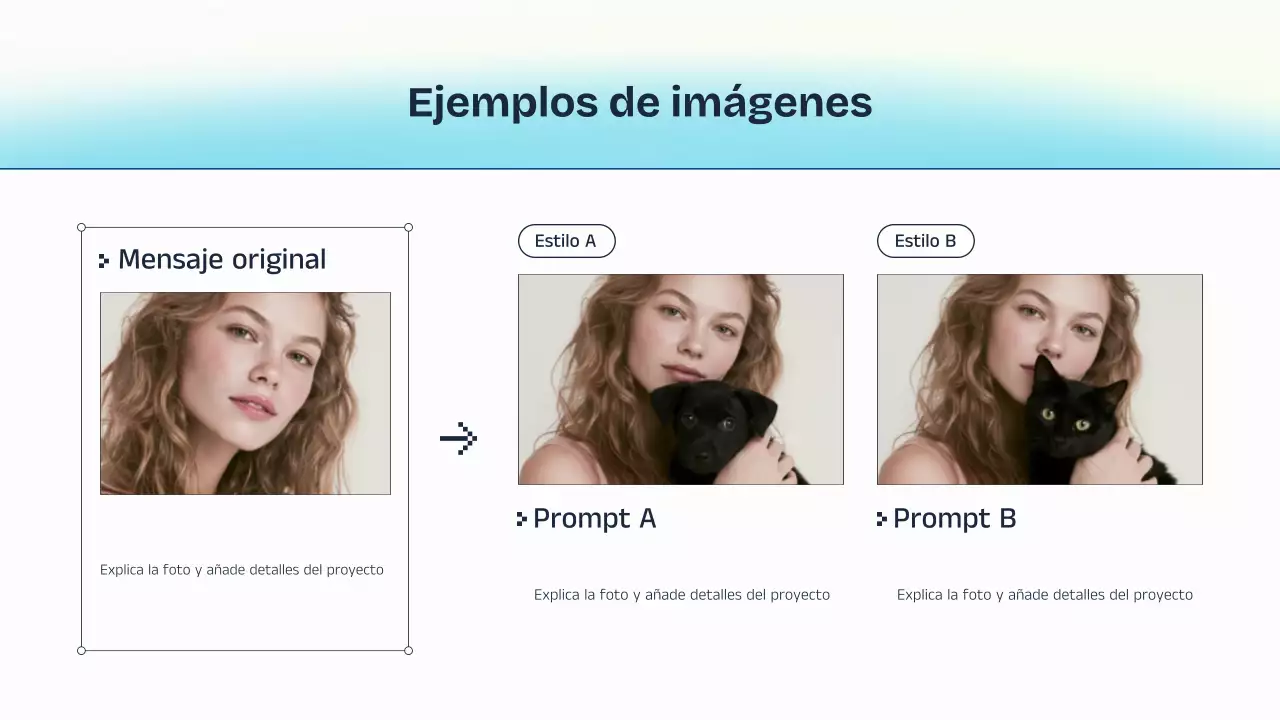 Ejemplos de imágenes

Mensaje original

Explica la foto y añade detalles del proyecto

Estilo A

Prompt A

Explica la foto y añade detalles del proyecto

Estilo B

Prompt B

Explica la foto y añade detalles del proyecto